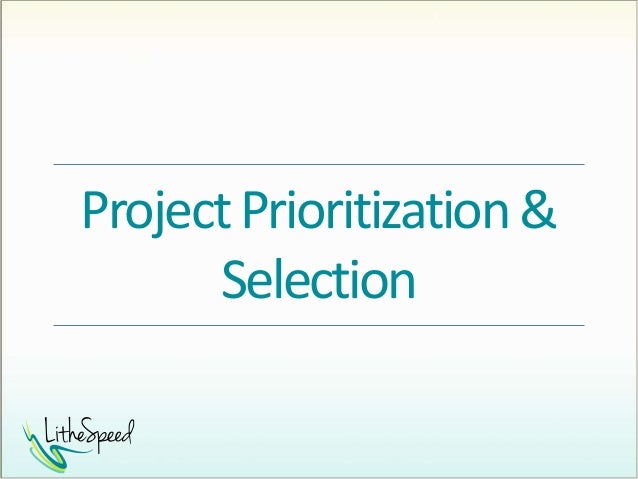 Project Prioritization & Selection

LitheSpeed